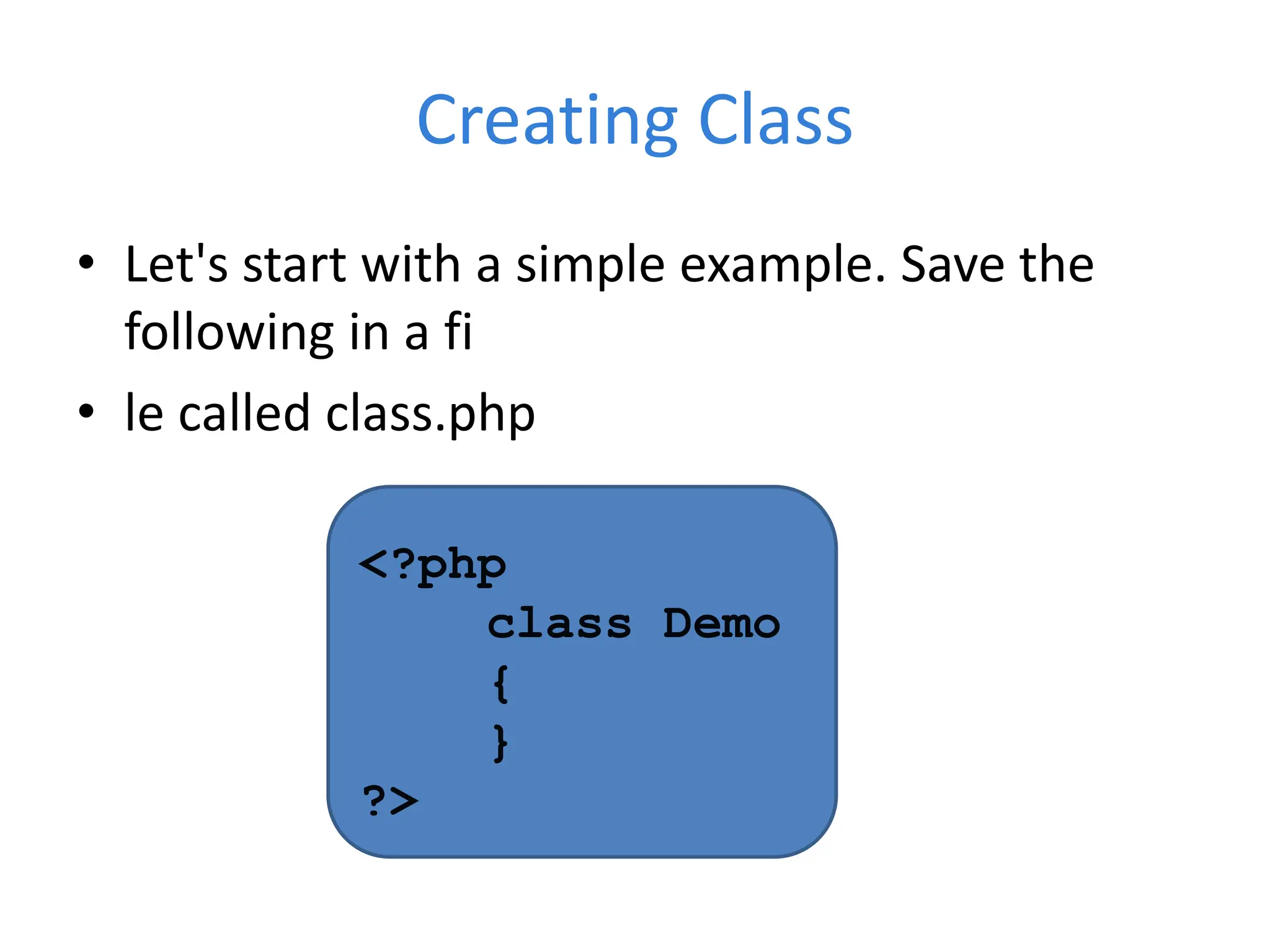 Creating Class

• Let's start with a simple example. Save the following in a fi

• le called class.php

<?php
class Demo
{
}
?>